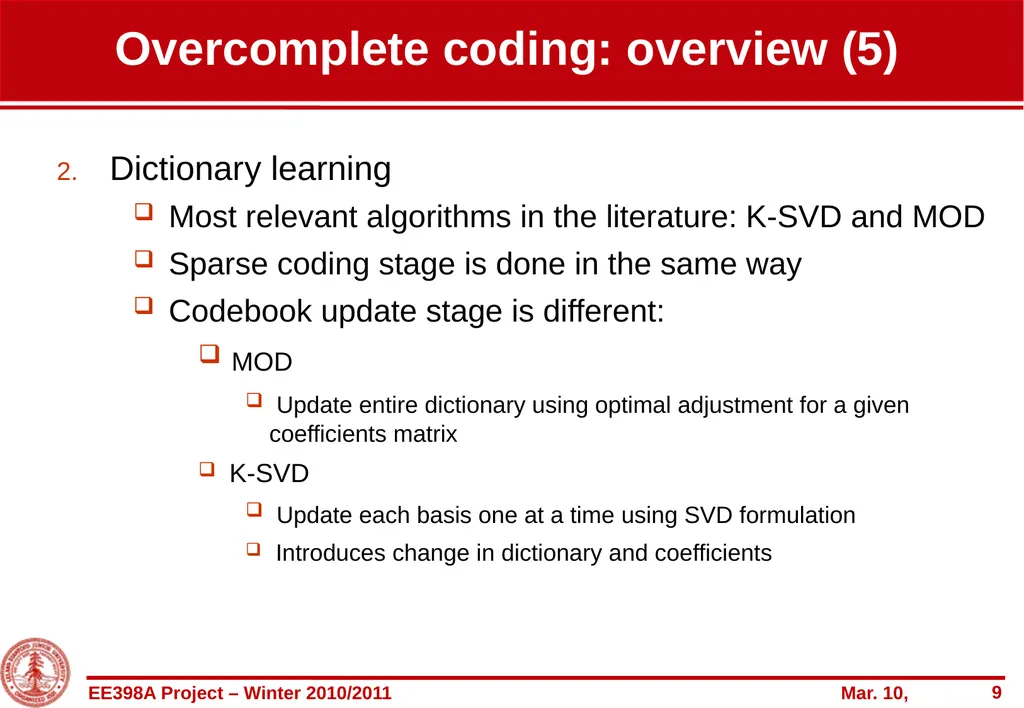 Overcomplete coding: overview (5)

2. Dictionary learning

Most relevant algorithms in the literature: K-SVD and MOD

Sparse coding stage is done in the same way

Codebook update stage is different:

MOD

Update entire dictionary using optimal adjustment for a given coefficients matrix

K-SVD

Update each basis one at a time using SVD formulation

Introduces change in dictionary and coefficients

EE398A Project – Winter 2010/2011

Mar. 10,

9